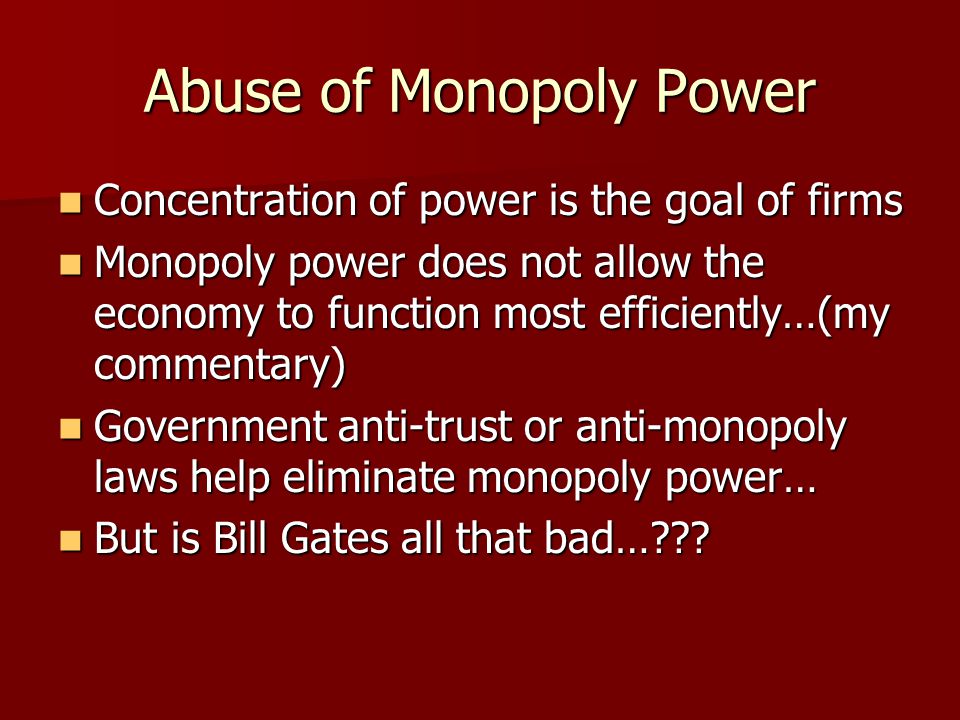 Abuse of Monopoly Power

- Concentration of power is the goal of firms
- Monopoly power does not allow the economy to function most efficiently…(my commentary)
- Government anti-trust or anti-monopoly laws help eliminate monopoly power…
- But is Bill Gates all that bad…???